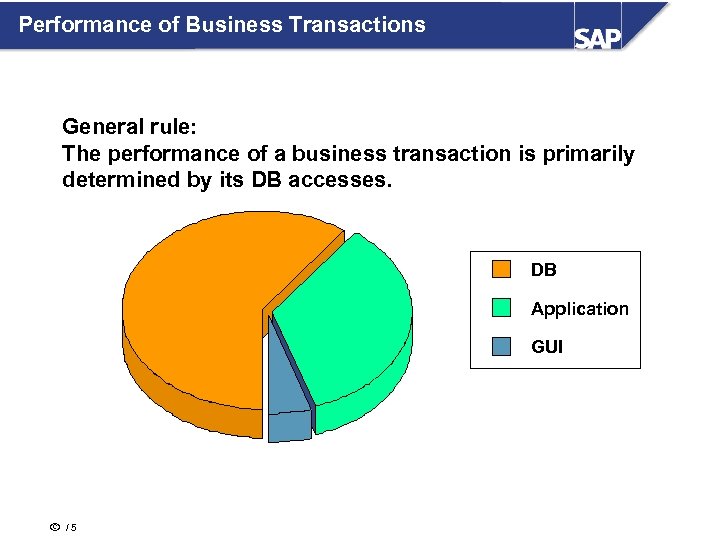 Performance of Business Transactions

SAP

General rule:
The performance of a business transaction is primarily determined by its DB accesses.

DB
Application
GUI

© / 5